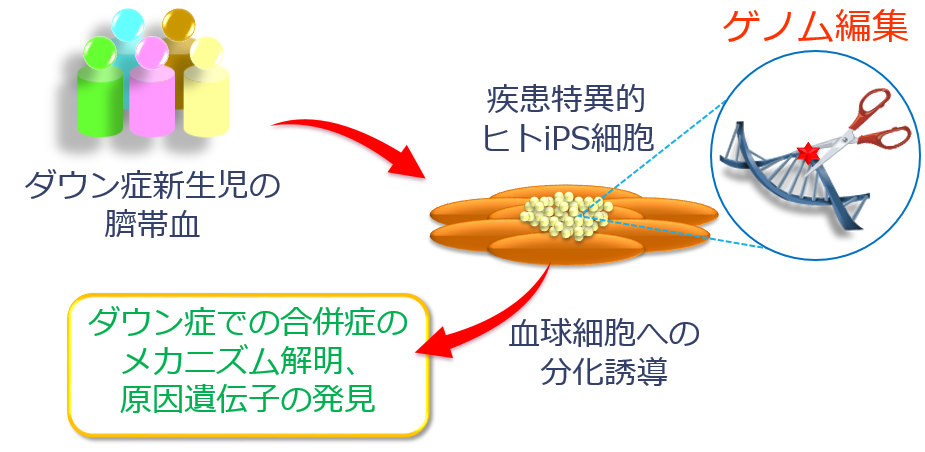 ゲノム編集

疾患特異的
ヒトiPS細胞

ダウン症新生児の
臍帯血

ダウン症での合併症の
メカニズム解明、
原因遺伝子の発見

血球細胞への
分化誘導